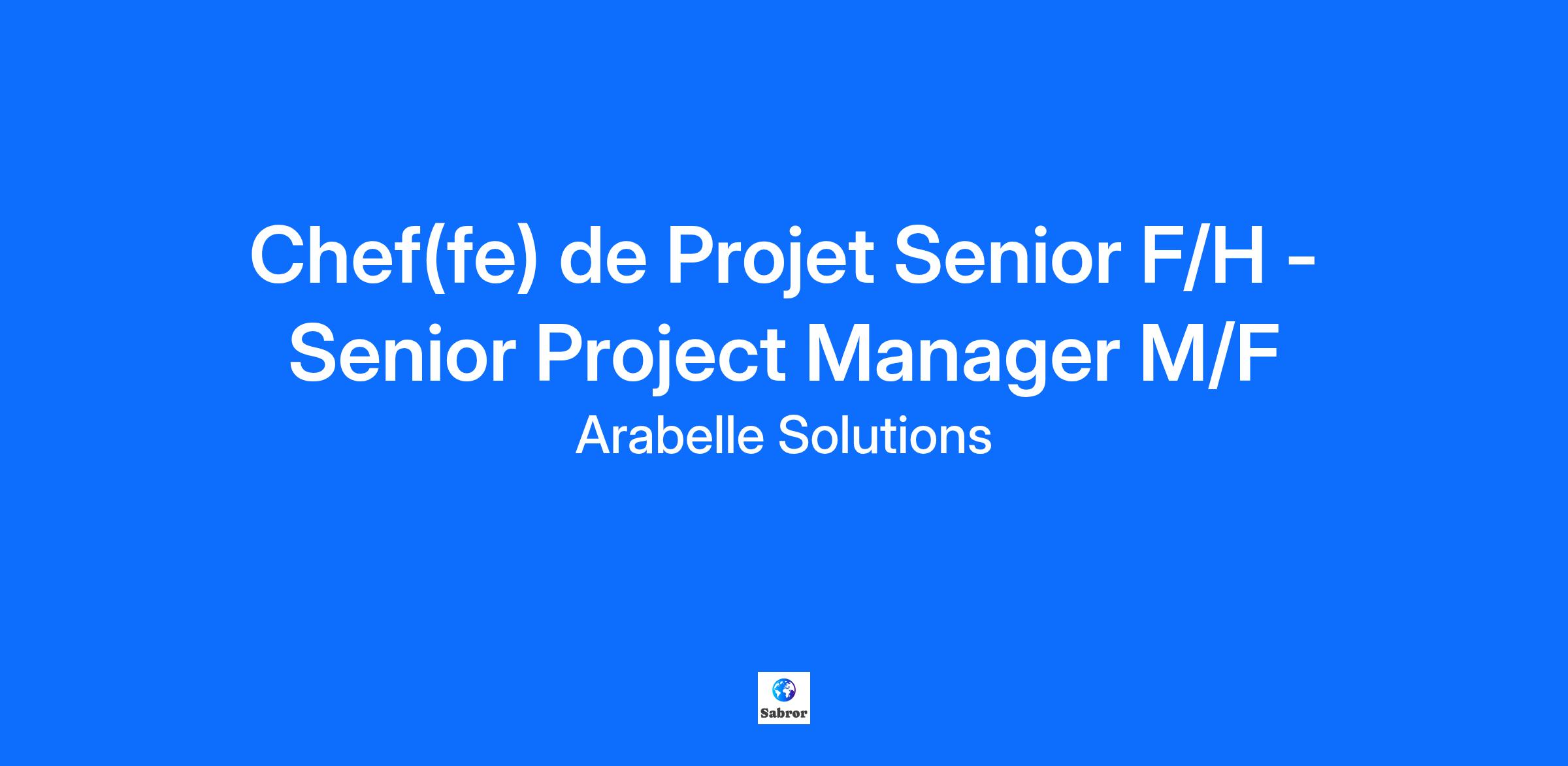 Chef(fe) de Projet Senior F/H - Senior Project Manager M/F

Arabelle Solutions

Sabror